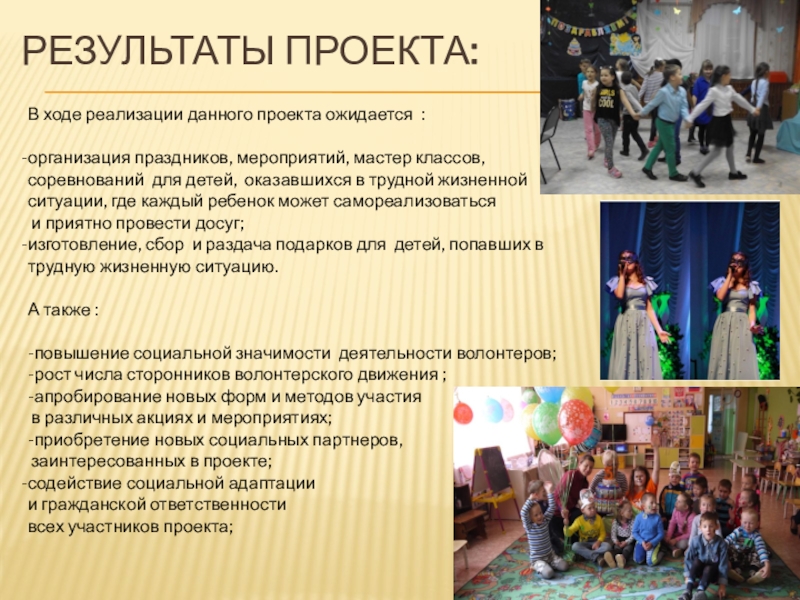 РЕЗУЛЬТАТЫ ПРОЕКТА:

В ходе реализации данного проекта ожидается :

-организация праздников, мероприятий, мастер классов, соревнований для детей, оказавшихся в трудной жизненной ситуации, где каждый ребенок может самореализоваться и приятно провести досуг;
-изготовление, сбор и раздача подарков для детей, попавших в трудную жизненную ситуацию.

А также :

-повышение социальной значимости деятельности волонтеров;
-рост числа сторонников волонтерского движения ;
-апробирование новых форм и методов участия в различных акциях и мероприятиях;
-приобретение новых социальных партнеров, заинтересованных в проекте;
-содействие социальной адаптации и гражданской ответственности всех участников проекта;